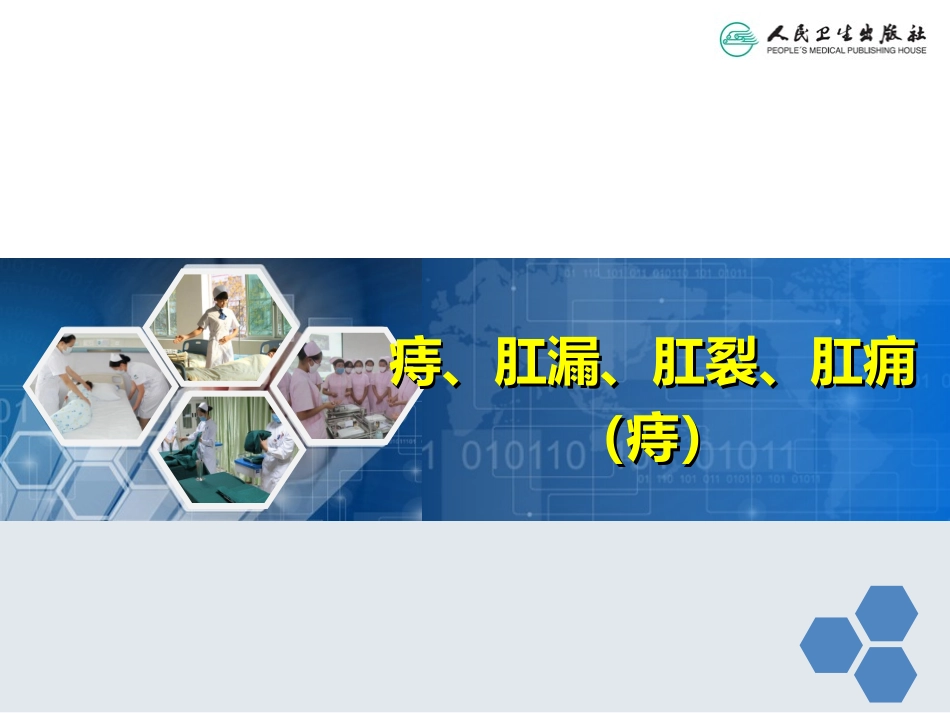 人民卫生出版社
PEOPLE'S MEDICAL PUBLISHING HOUSE

痔、肛漏、肛裂、肛痈
（痔）